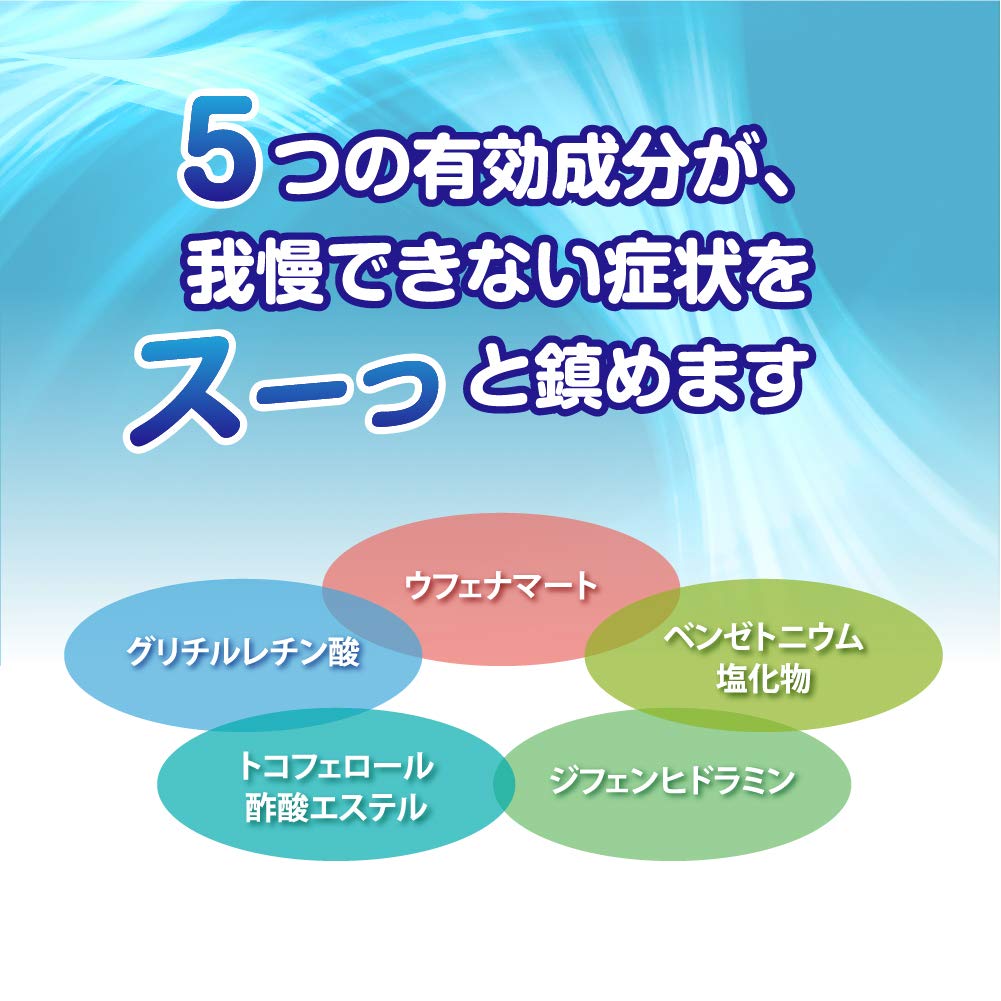 5つの有効成分が、
我慢できない症状を
スーっと鎮めます

ウフェナマート

グリチルレチン酸

ベンゼトニウム
塩化物

トコフェロール
酢酸エステル

ジフェンヒドラミン